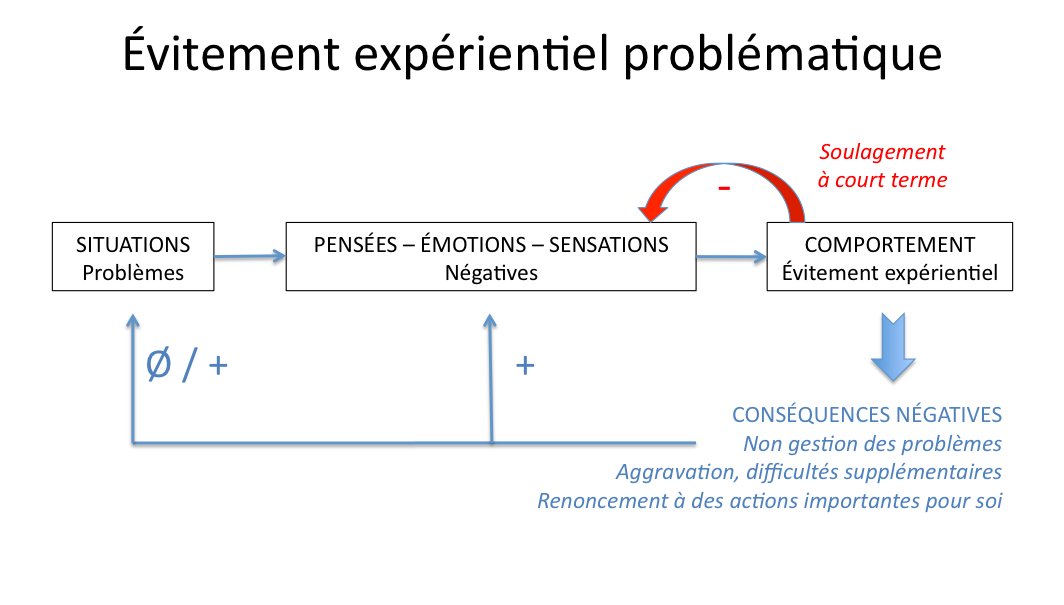 Évitement expérientiel problématique

Soulagement à court terme

-

SITUATIONS
Problèmes

PENSÉES – ÉMOTIONS – SENSATIONS
Négatives

COMPORTEMENT
Évitement expérientiel

Ø / +

+

CONSÉQUENCES NÉGATIVES
Non gestion des problèmes
Aggravation, difficultés supplémentaires
Renoncement à des actions importantes pour soi